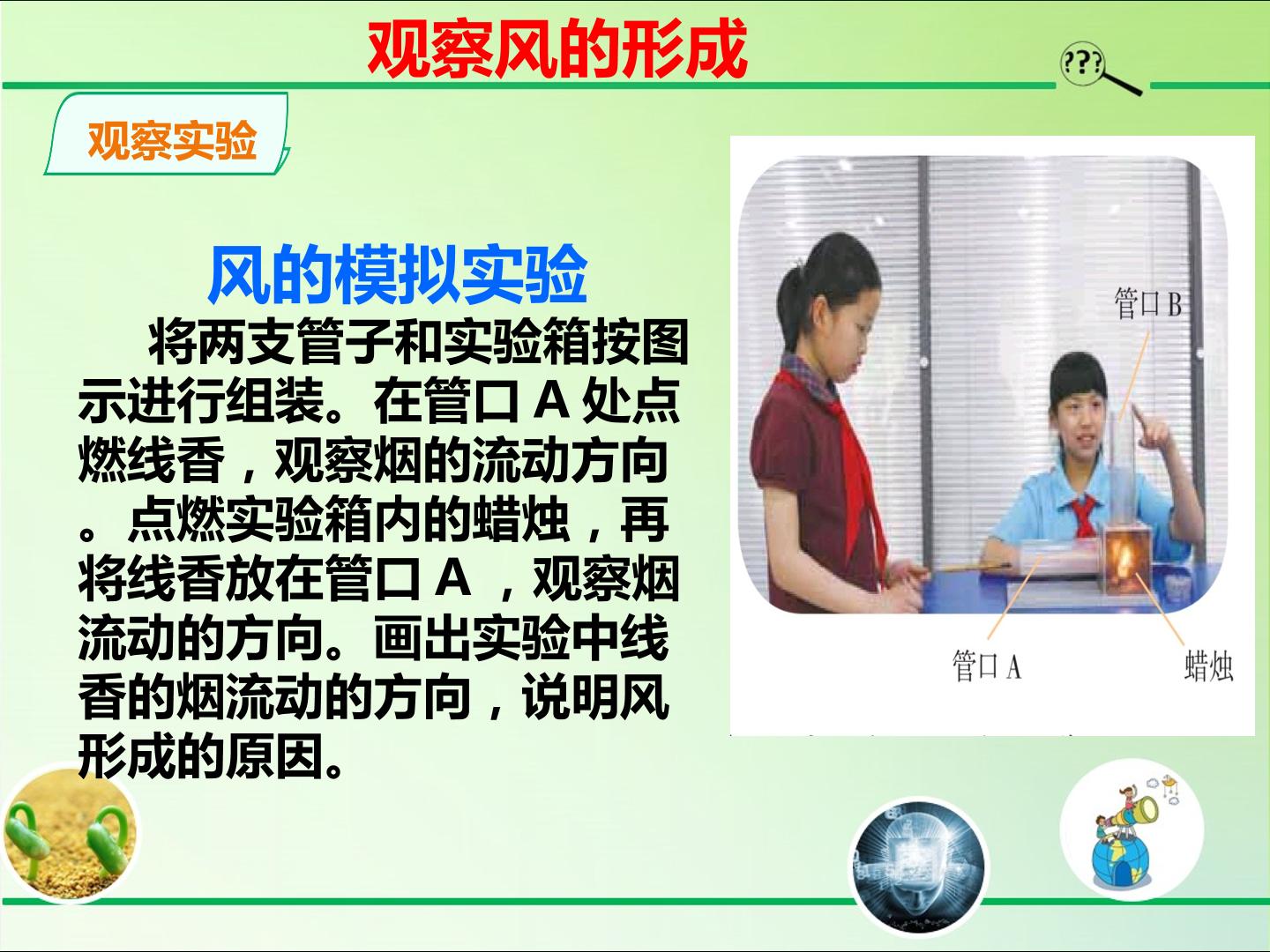 观察风的形成

???

观察实验

风的模拟实验

将两支管子和实验箱按图示进行组装。在管口 A 处点燃线香，观察烟的流动方向。点燃实验箱内的蜡烛，再将线香放在管口 A ，观察烟流动的方向。画出实验中线香的烟流动的方向，说明风形成的原因。

管口 B

管口 A

蜡烛